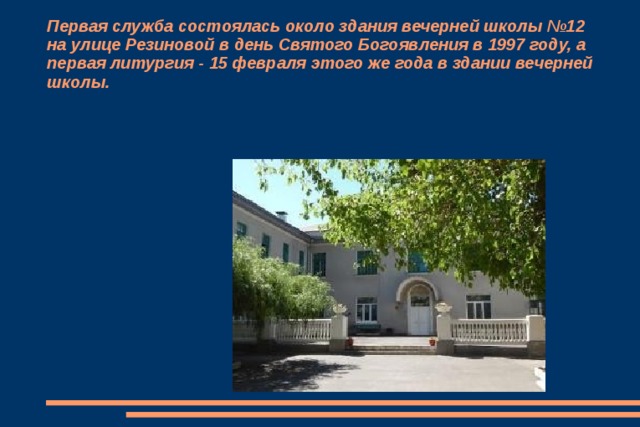 Первая служба состоялась около здания вечерней школы №12 на улице Резиновой в день Святого Богоявления в 1997 году, а первая литургия - 15 февраля этого же года в здании вечерней школы.